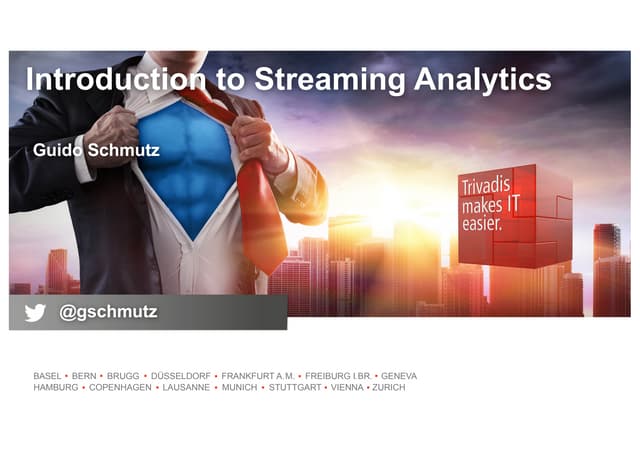 Introduction to Streaming Analytics

Guido Schmutz

Trivadis makes IT easier.

@gschmutz

BASEL • BERN • BRUGG • DÜSSELDORF • FRANKFURT A.M. • FREIBURG I.BR. • GENEVA
HAMBURG • COPENHAGEN • LAUSANNE • MUNICH • STUTTGART • VIENNA • ZURICH